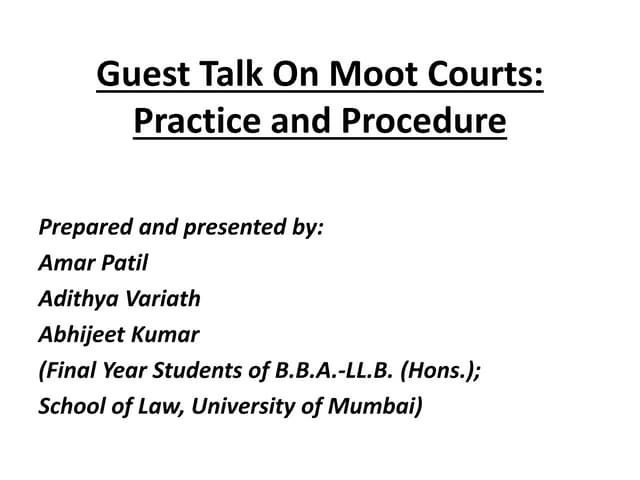 Guest Talk On Moot Courts: Practice and Procedure

Prepared and presented by:
Amar Patil
Adithya Variath
Abhijeet Kumar
(Final Year Students of B.B.A.-LL.B. (Hons.);
School of Law, University of Mumbai)